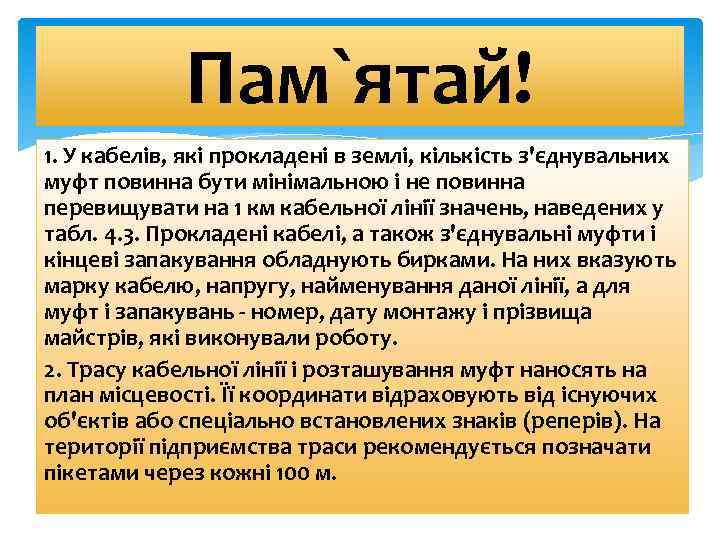 Пам`ятай!

1. У кабелів, які прокладені в землі, кількість з'єднувальних муфт повинна бути мінімальною і не повинна перевищувати на 1 км кабельної лінії значень, наведених у табл. 4.3. Прокладені кабелі, а також з'єднувальні муфти і кінцеві запакування обладнують бирками. На них вказують марку кабелю, напругу, найменування даної лінії, а для муфт і запакувань - номер, дату монтажу і прізвища майстрів, які виконували роботу.

2. Трасу кабельної лінії і розташування муфт наносять на план місцевості. Її координати відраховують від існуючих об'єктів або спеціально встановлених знаків (реперів). На території підприємства траси рекомендується позначати пікетами через кожні 100 м.